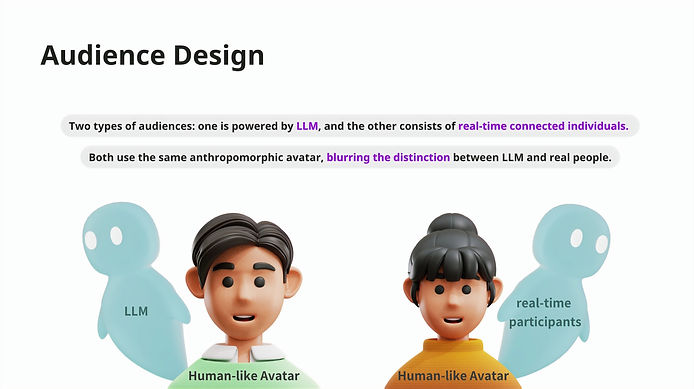 Audience Design

Two types of audiences: one is powered by LLM, and the other consists of real-time connected individuals.

Both use the same anthropomorphic avatar, blurring the distinction between LLM and real people.

LLM

Human-like Avatar

Human-like Avatar

real-time participants